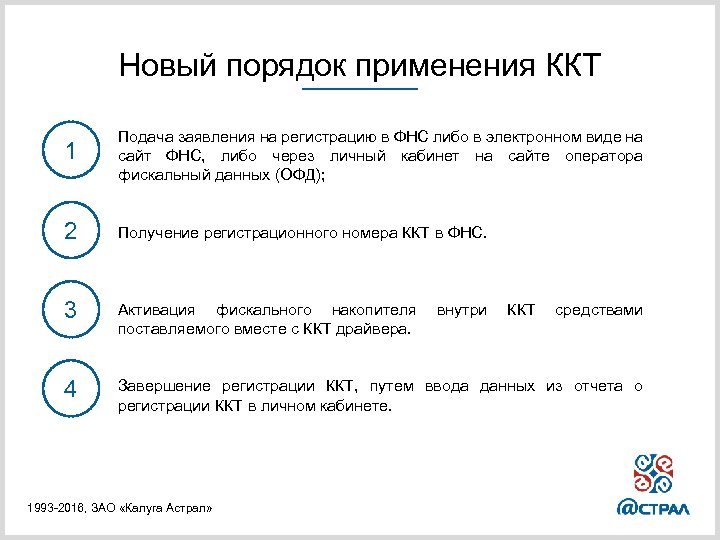 Новый порядок применения ККТ

1

Подача заявления на регистрацию в ФНС либо в электронном виде на сайт ФНС, либо через личный кабинет на сайте оператора фискальный данных (ОФД);

2

Получение регистрационного номера ККТ в ФНС.

3

Активация фискального накопителя внутри ККТ средствами поставляемого вместе с ККТ драйвера.

4

Завершение регистрации ККТ, путем ввода данных из отчета о регистрации ККТ в личном кабинете.

1993-2016, ЗАО «Калуга Астрал»

@СТРАЛ